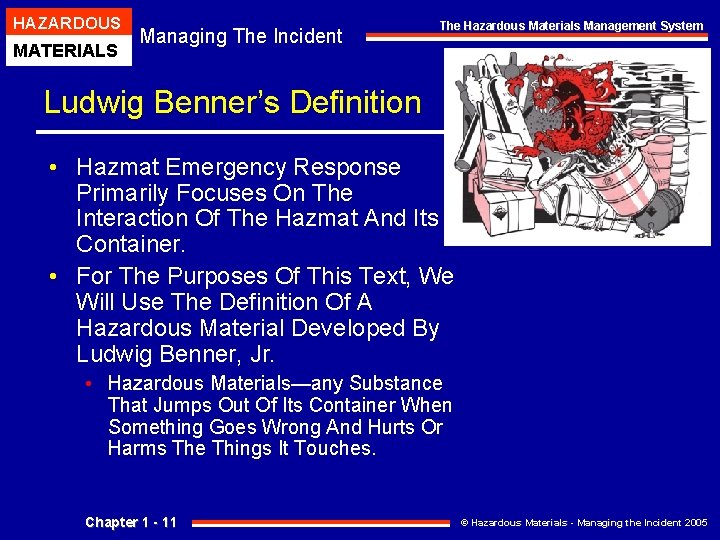 HAZARDOUS
MATERIALS

Managing The Incident

The Hazardous Materials Management System

Ludwig Benner's Definition

• Hazmat Emergency Response Primarily Focuses On The Interaction Of The Hazmat And Its Container.
• For The Purposes Of This Text, We Will Use The Definition Of A Hazardous Material Developed By Ludwig Benner, Jr.
• Hazardous Materials—any Substance That Jumps Out Of Its Container When Something Goes Wrong And Hurts Or Harms The Things It Touches.

Chapter 1 - 11

© Hazardous Materials - Managing the Incident 2005